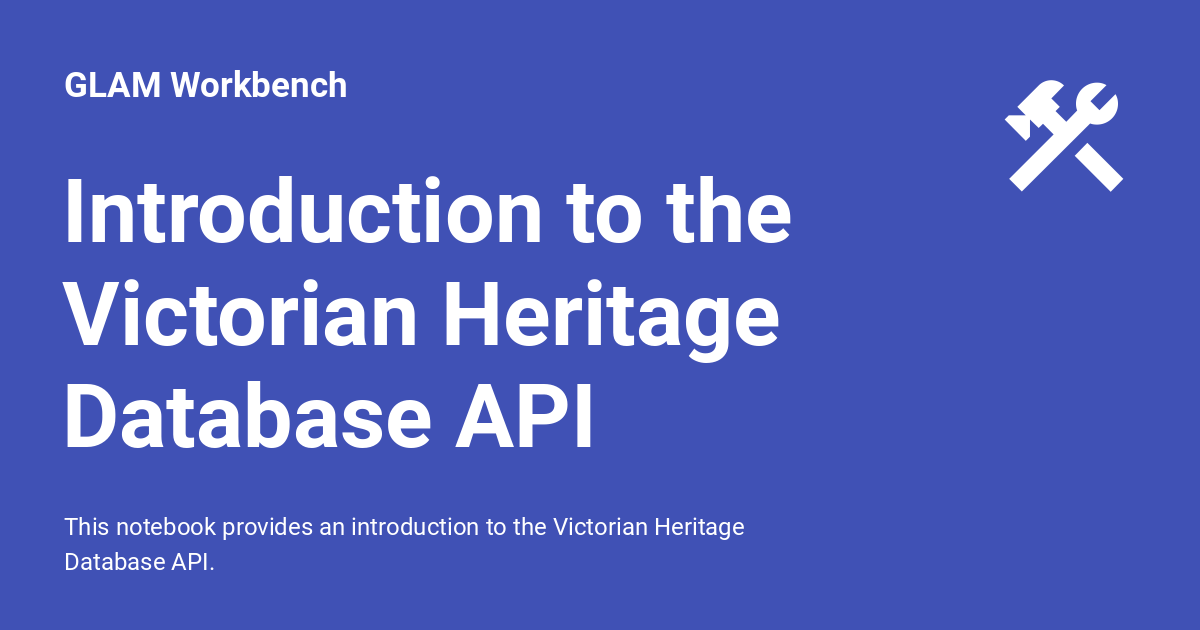 GLAM Workbench

Introduction to the Victorian Heritage Database API

This notebook provides an introduction to the Victorian Heritage Database API.